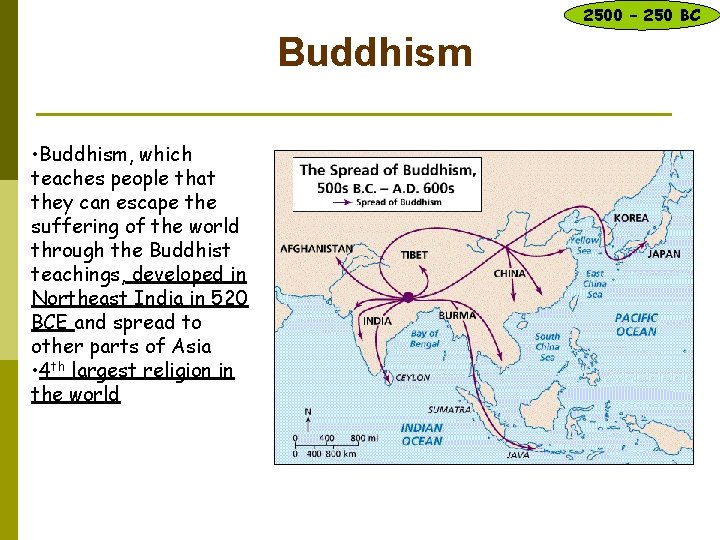 2500 – 250 BC

Buddhism

•Buddhism, which teaches people that they can escape the suffering of the world through the Buddhist teachings, developed in Northeast India in 520 BCE and spread to other parts of Asia
•4th largest religion in the world

The Spread of Buddhism, 500s B.C. – A.D. 600s
Spread of Buddhism

AFGHANISTAN
TIBET
CHINA
KOREA
JAPAN
Yellow Sea
East China Sea
PACIFIC OCEAN
INDIA
BURMA
Bay of Bengal
South China Sea
CEYLON
SUMATRA
INDIAN OCEAN
JAVA
N
0 400 800 mi
0 400 800 km